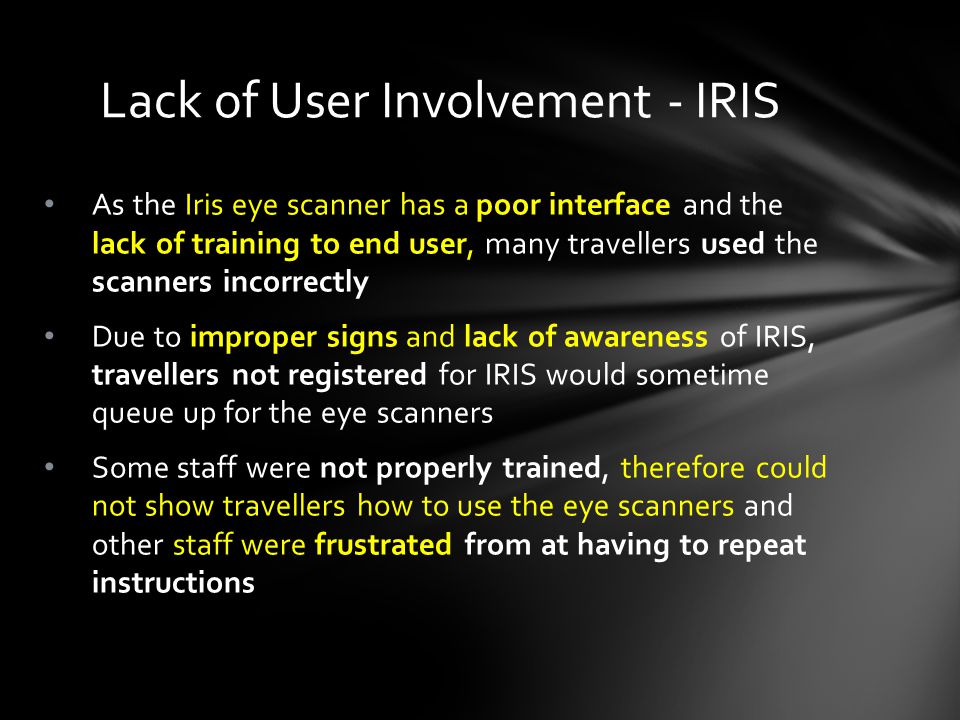 Lack of User Involvement - IRIS

• As the Iris eye scanner has a poor interface and the lack of training to end user, many travellers used the scanners incorrectly

• Due to improper signs and lack of awareness of IRIS, travellers not registered for IRIS would sometime queue up for the eye scanners

• Some staff were not properly trained, therefore could not show travellers how to use the eye scanners and other staff were frustrated from at having to repeat instructions